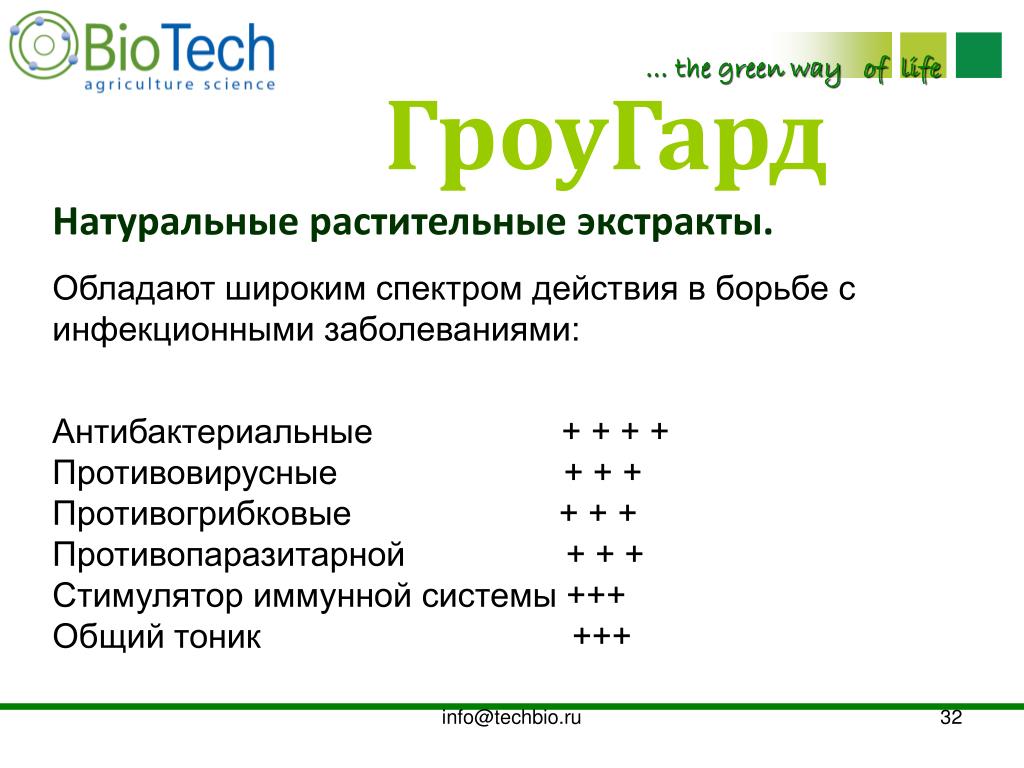 BioTech
agriculture science

... the green way of life

ГроуГард

Натуральные растительные экстракты.

Обладают широким спектром действия в борьбе с инфекционными заболеваниями:

Антибактериальные + + + +
Противовирусные + + +
Противогрибковые + + +
Противопаразитарной + + +
Стимулятор иммунной системы +++
Общий тоник +++

info@techbio.ru

32